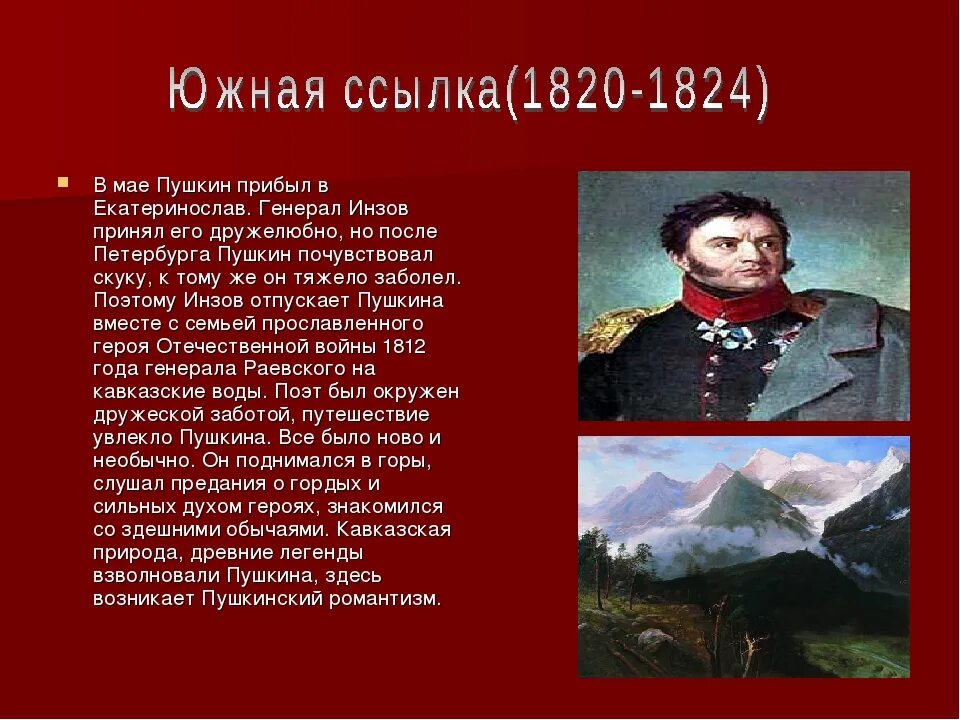 Южная ссылка(1820-1824)

В мае Пушкин прибыл в Екатеринослав. Генерал Инзов принял его дружелюбно, но после Петербурга Пушкин почувствовал скуку, к тому же он тяжело заболел. Поэтому Инзов отпускает Пушкина вместе с семьей прославленного героя Отечественной войны 1812 года генерала Раевского на кавказские воды. Поэт был окружен дружеской заботой, путешествие увлекло Пушкина. Все было ново и необычно. Он поднимался в горы, слушал предания о гордых и сильных духом героях, знакомился со здешними обычаями. Кавказская природа, древние легенды взволновали Пушкина, здесь возникает Пушкинский романтизм.